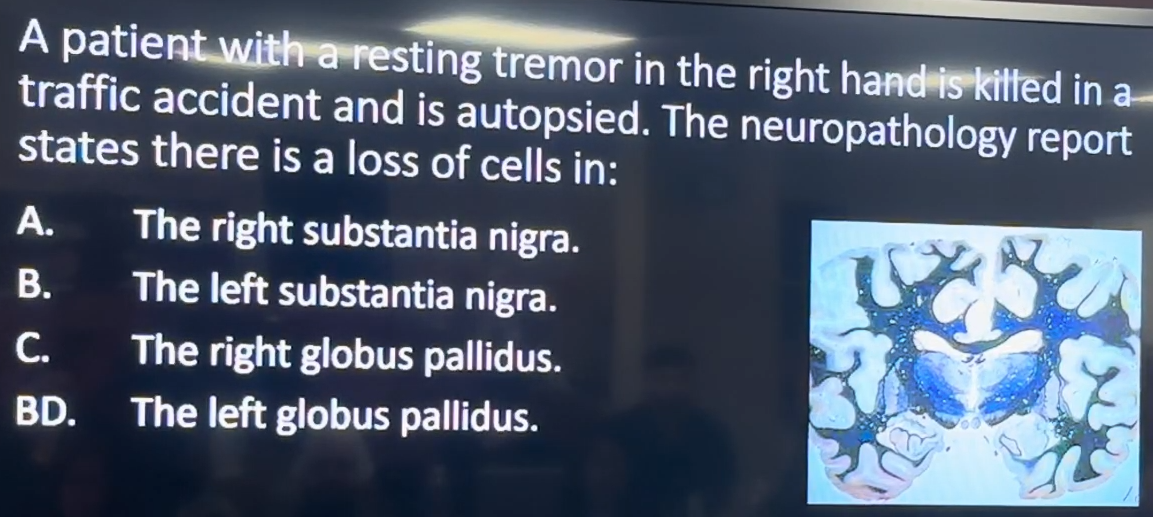 A patient with a resting tremor in the right hand is killed in a traffic accident and is autopsied. The neuropathology report states there is a loss of cells in:

A. The right substantia nigra.

B. The left substantia nigra.

C. The right globus pallidus.

BD. The left globus pallidus.